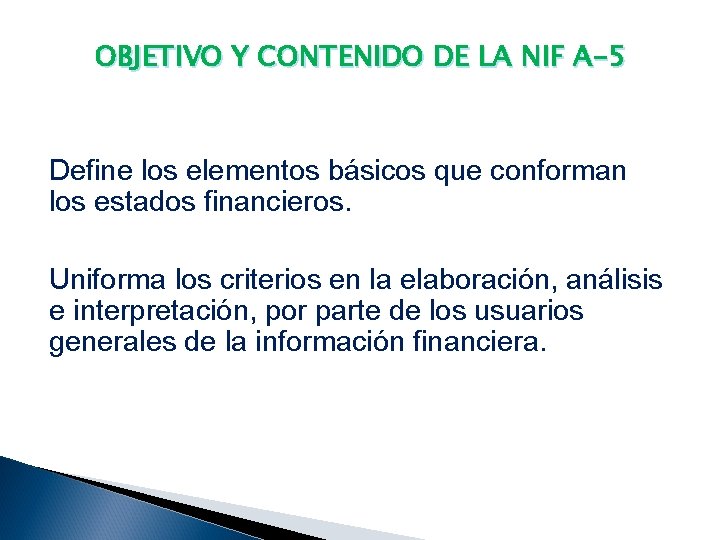 OBJETIVO Y CONTENIDO DE LA NIF A-5

Define los elementos básicos que conforman los estados financieros.

Uniforma los criterios en la elaboración, análisis e interpretación, por parte de los usuarios generales de la información financiera.